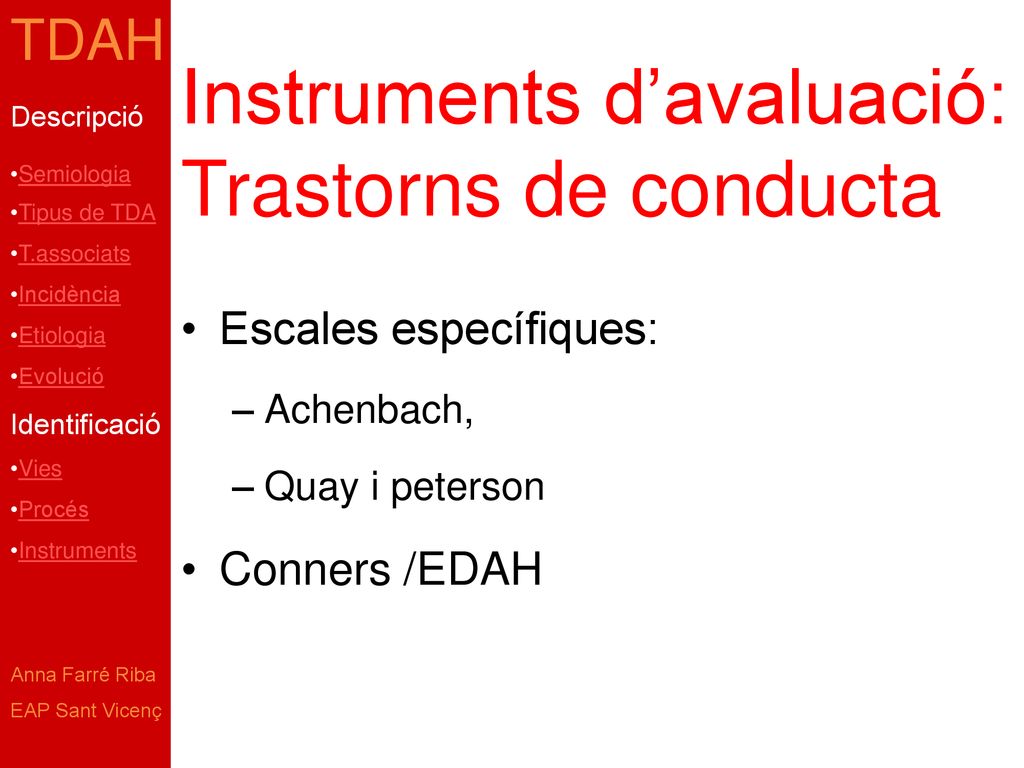 TDAH

Descripció

•Semiologia
•Tipus de TDA
•T.associats
•Incidència
•Etiologia
•Evolució

Identificació

•Vies
•Procés
•Instruments

Anna Farré Riba
EAP Sant Vicenç

Instruments d’avaluació: Trastorns de conducta

• Escales específiques:
– Achenbach,
– Quay i peterson
• Conners /EDAH